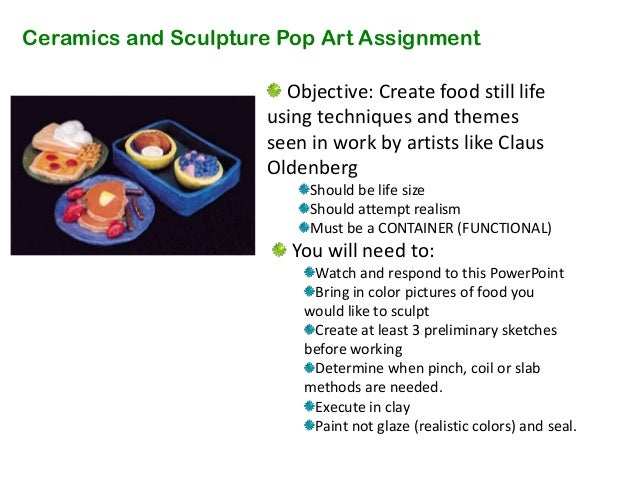 Ceramics and Sculpture Pop Art Assignment

Objective: Create food still life using techniques and themes seen in work by artists like Claus Oldenberg

Should be life size

Should attempt realism

Must be a CONTAINER (FUNCTIONAL)

You will need to:

Watch and respond to this PowerPoint

Bring in color pictures of food you would like to sculpt

Create at least 3 preliminary sketches before working

Determine when pinch, coil or slab methods are needed.

Execute in clay

Paint not glaze (realistic colors) and seal.